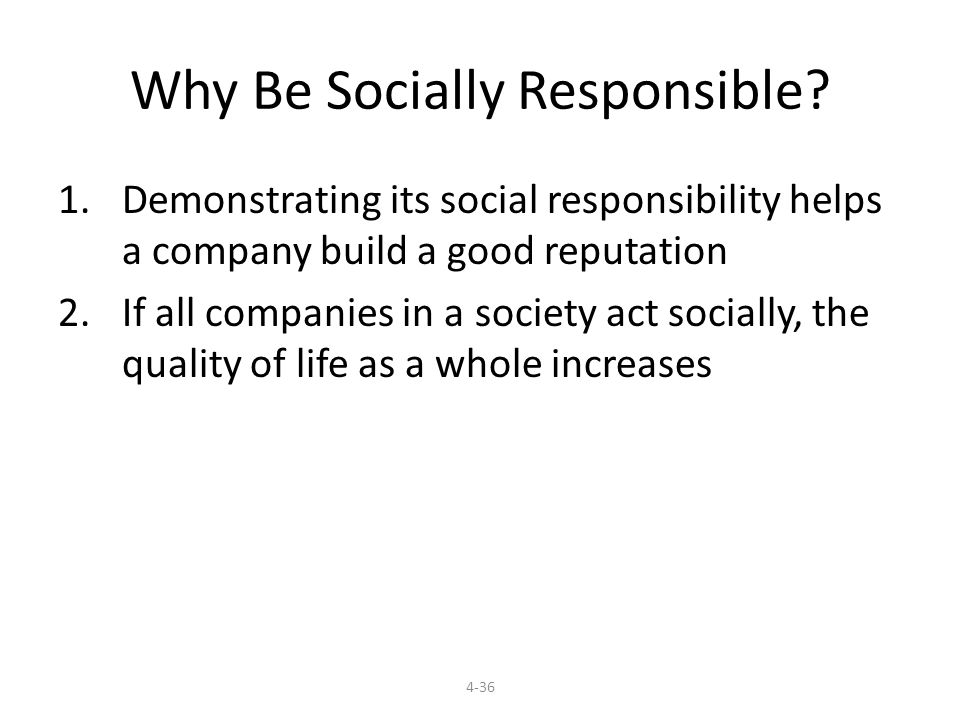 Why Be Socially Responsible?

1. Demonstrating its social responsibility helps a company build a good reputation
2. If all companies in a society act socially, the quality of life as a whole increases

4-36